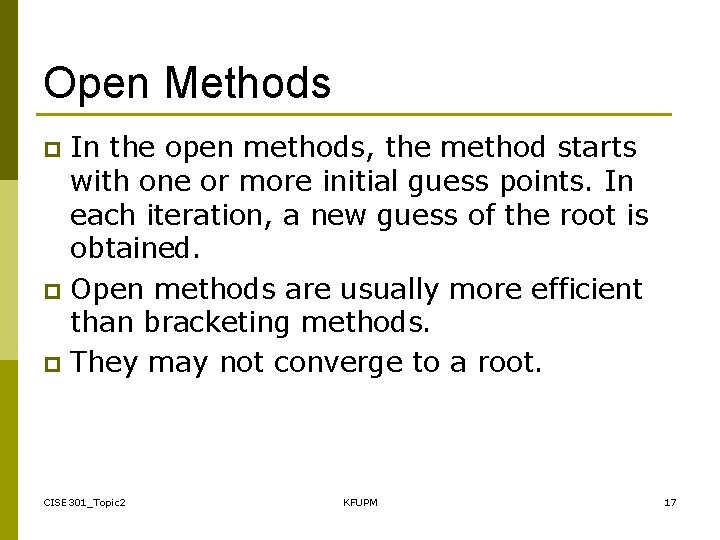 Open Methods

In the open methods, the method starts with one or more initial guess points. In each iteration, a new guess of the root is obtained.

Open methods are usually more efficient than bracketing methods.

They may not converge to a root.

CISE301_Topic2

KFUPM

17